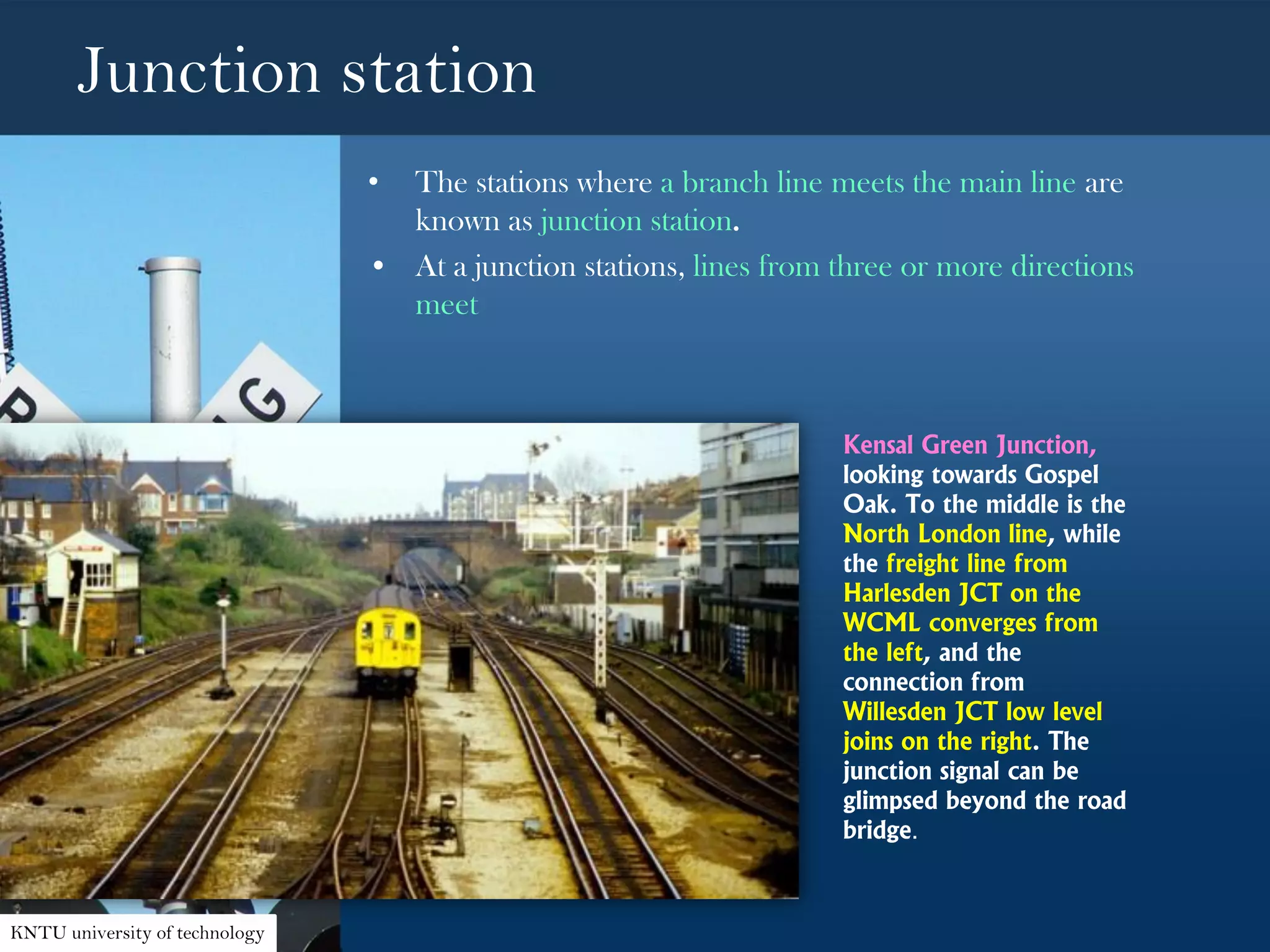 Junction station

• The stations where a branch line meets the main line are known as junction station.
• At a junction stations, lines from three or more directions meet

R G

Kensal Green Junction, looking towards Gospel Oak. To the middle is the North London line, while the freight line from Harlesden JCT on the WCML converges from the left, and the connection from Willesden JCT low level joins on the right. The junction signal can be glimpsed beyond the road bridge.

KNTU university of technology